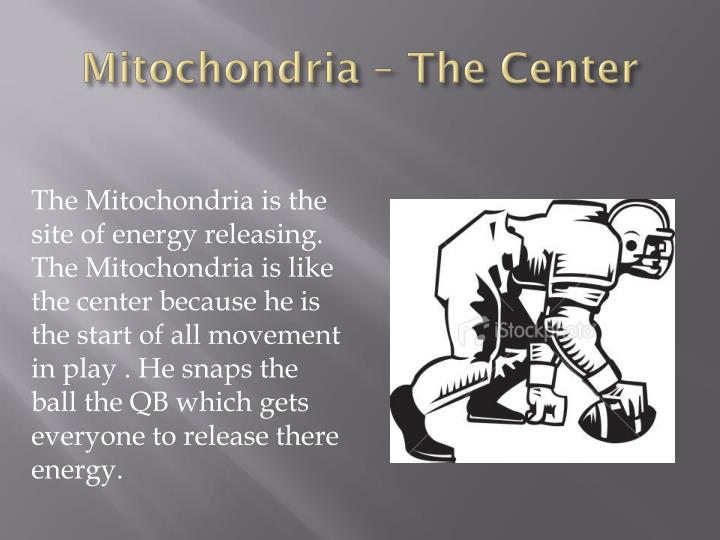 Mitochondria – The Center

The Mitochondria is the site of energy releasing. The Mitochondria is like the center because he is the start of all movement in play . He snaps the ball the QB which gets everyone to release there energy.

iStockphoto